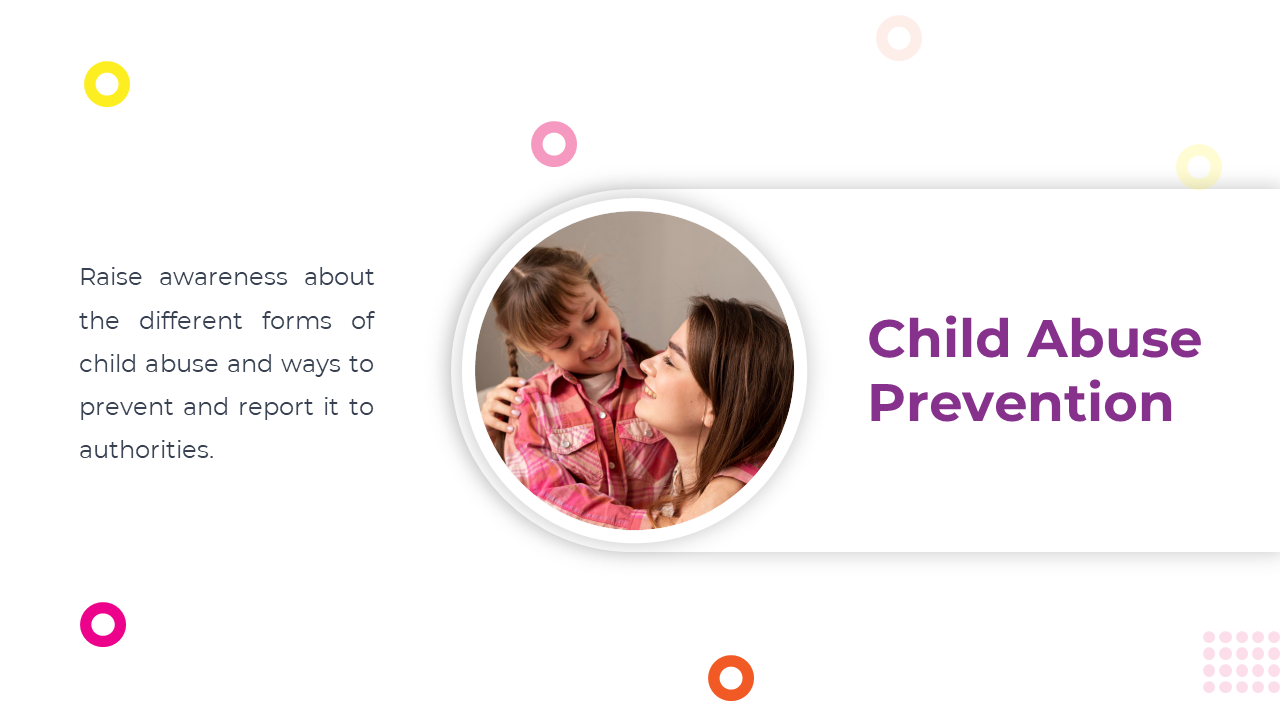 Raise awareness about the different forms of child abuse and ways to prevent and report it to authorities.

Child Abuse Prevention